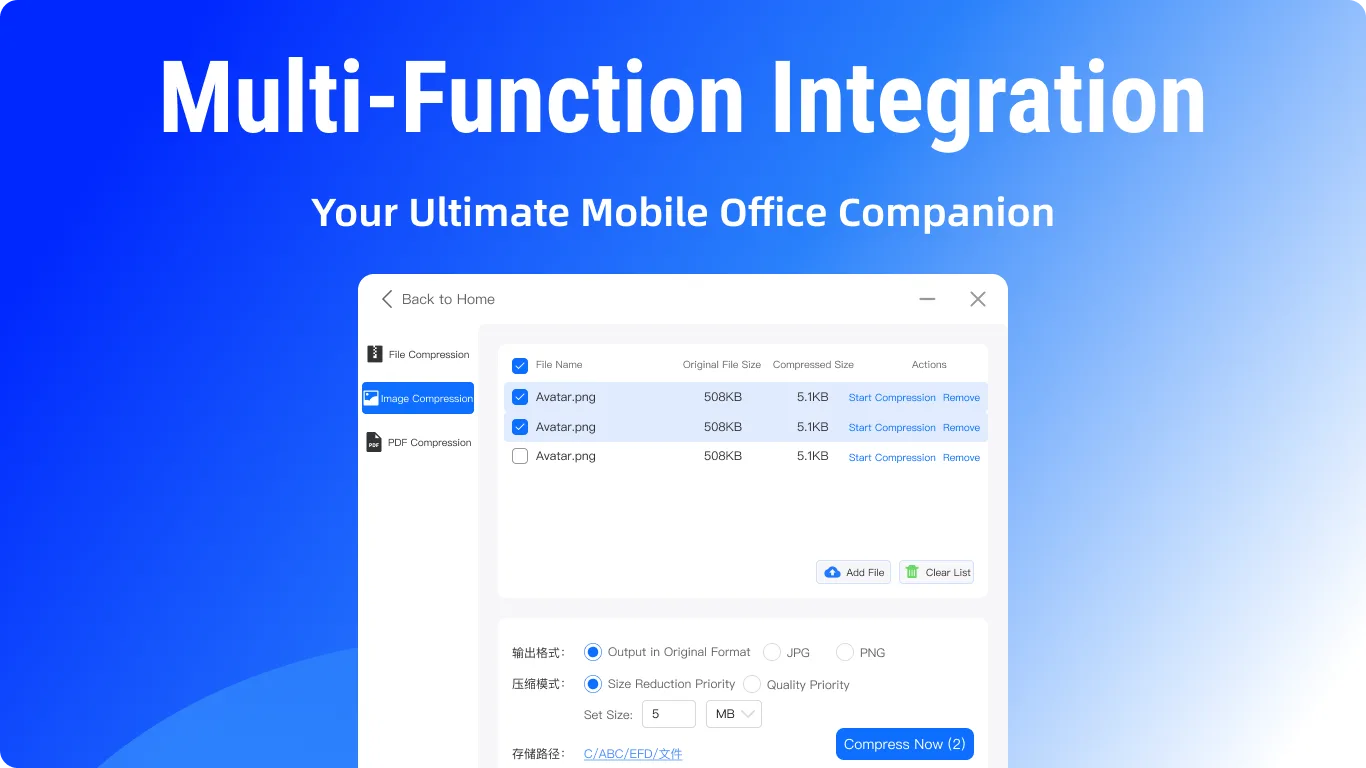 Multi-Function Integration

Your Ultimate Mobile Office Companion

Back to Home

File Compression

Image Compression

PDF Compression

| File Name | Original File Size | Compressed Size | Actions |
|---|---|---|---|
| Avatar.png | 508KB | 5.1KB | Start Compression Remove |
| Avatar.png | 508KB | 5.1KB | Start Compression Remove |
| Avatar.png | 508KB | 5.1KB | Start Compression Remove |

Add File

Clear List

输出格式： Output in Original Format JPG PNG

压缩模式： Size Reduction Priority Quality Priority

Set Size: 5 MB

存储路径： C/ABC/EFD/文件

Compress Now (2)